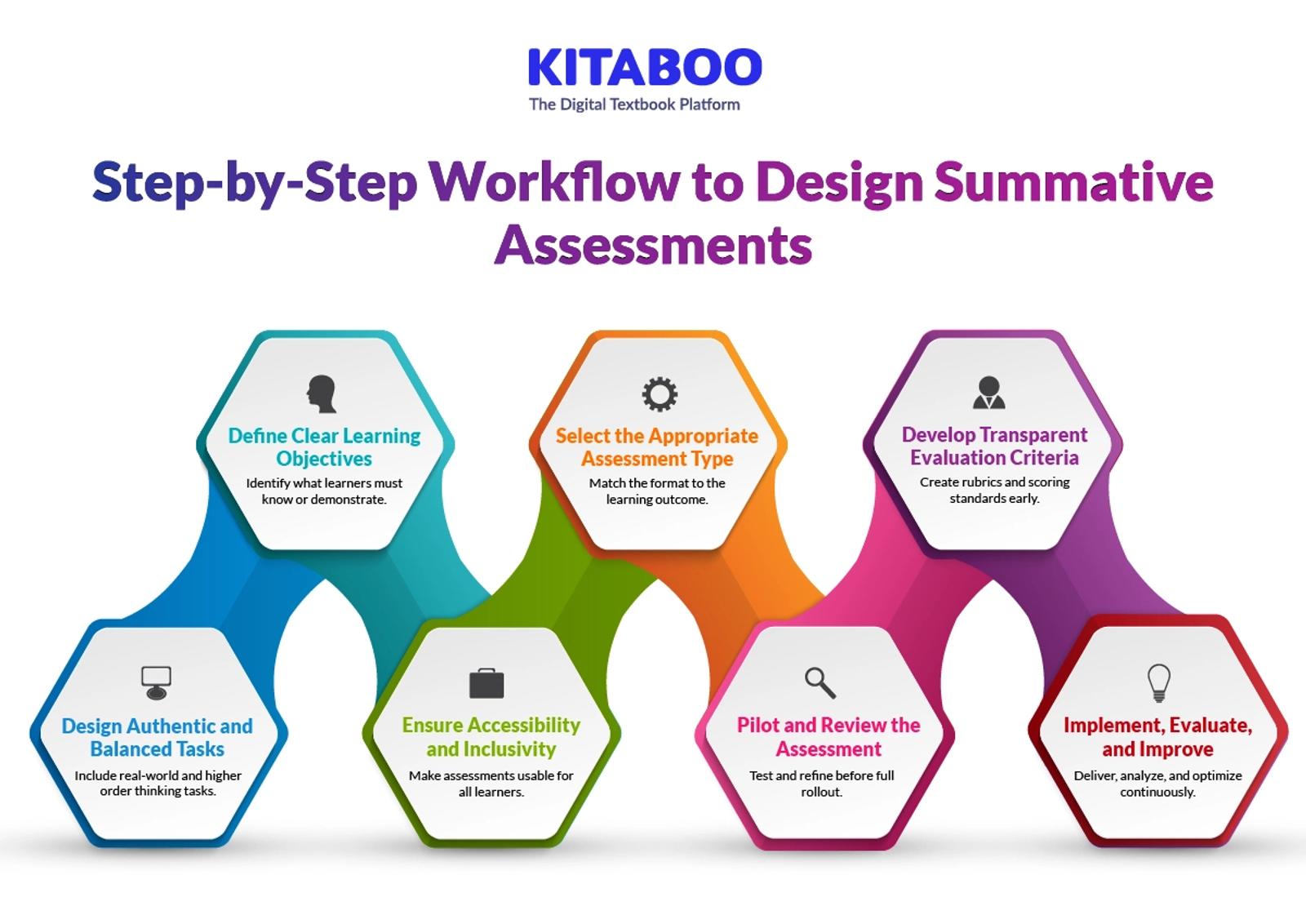 KITABOO
The Digital Textbook Platform

Step-by-Step Workflow to Design Summative Assessments

Define Clear Learning Objectives
Identify what learners must know or demonstrate.

Select the Appropriate Assessment Type
Match the format to the learning outcome.

Develop Transparent Evaluation Criteria
Create rubrics and scoring standards early.

Design Authentic and Balanced Tasks
Include real-world and higher order thinking tasks.

Ensure Accessibility and Inclusivity
Make assessments usable for all learners.

Pilot and Review the Assessment
Test and refine before full rollout.

Implement, Evaluate, and Improve
Deliver, analyze, and optimize continuously.